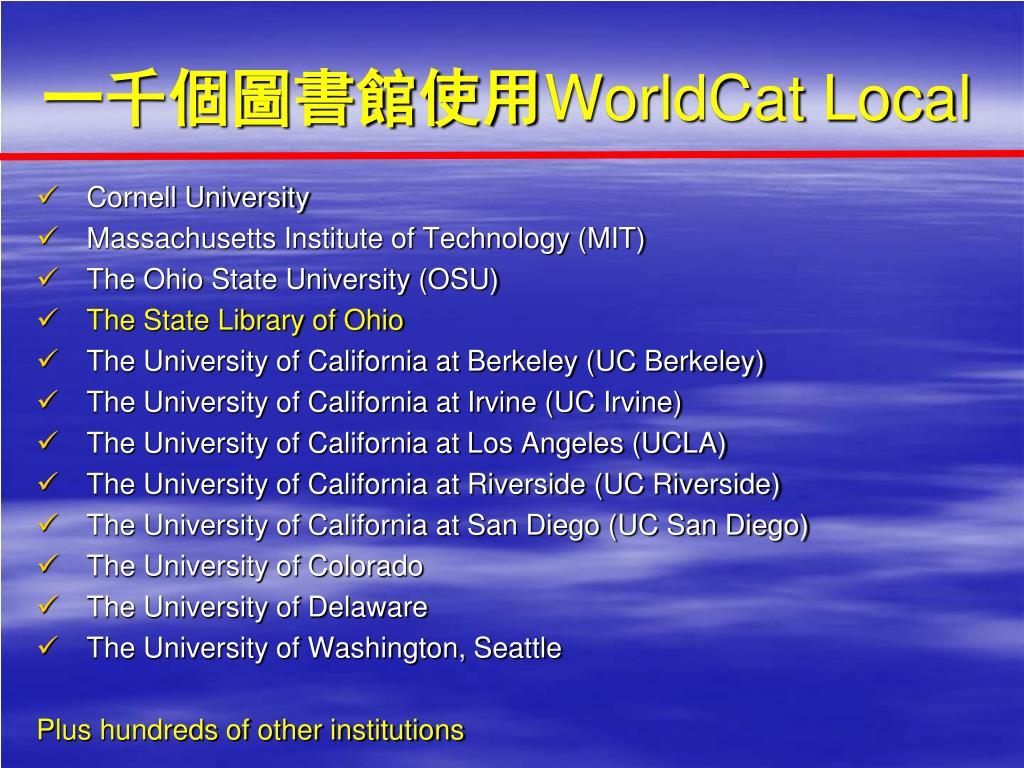 一千個圖書館使用WorldCat Local

✓ Cornell University
✓ Massachusetts Institute of Technology (MIT)
✓ The Ohio State University (OSU)
✓ The State Library of Ohio
✓ The University of California at Berkeley (UC Berkeley)
✓ The University of California at Irvine (UC Irvine)
✓ The University of California at Los Angeles (UCLA)
✓ The University of California at Riverside (UC Riverside)
✓ The University of California at San Diego (UC San Diego)
✓ The University of Colorado
✓ The University of Delaware
✓ The University of Washington, Seattle

Plus hundreds of other institutions